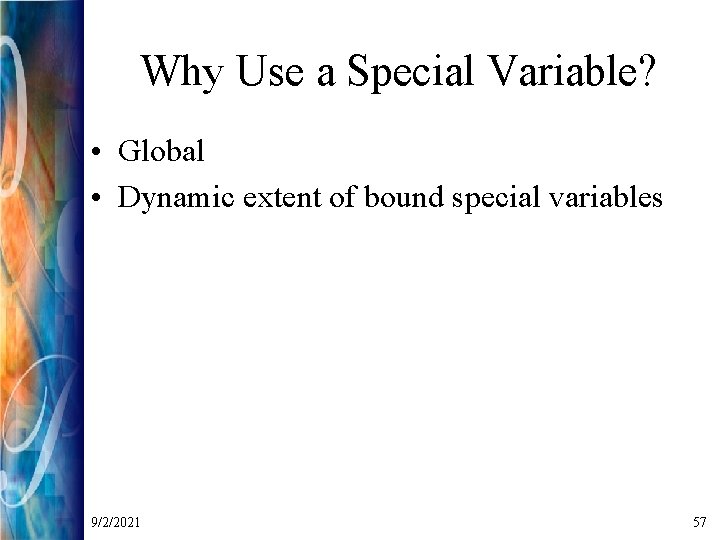 Why Use a Special Variable?

• Global
• Dynamic extent of bound special variables

9/2/2021

57